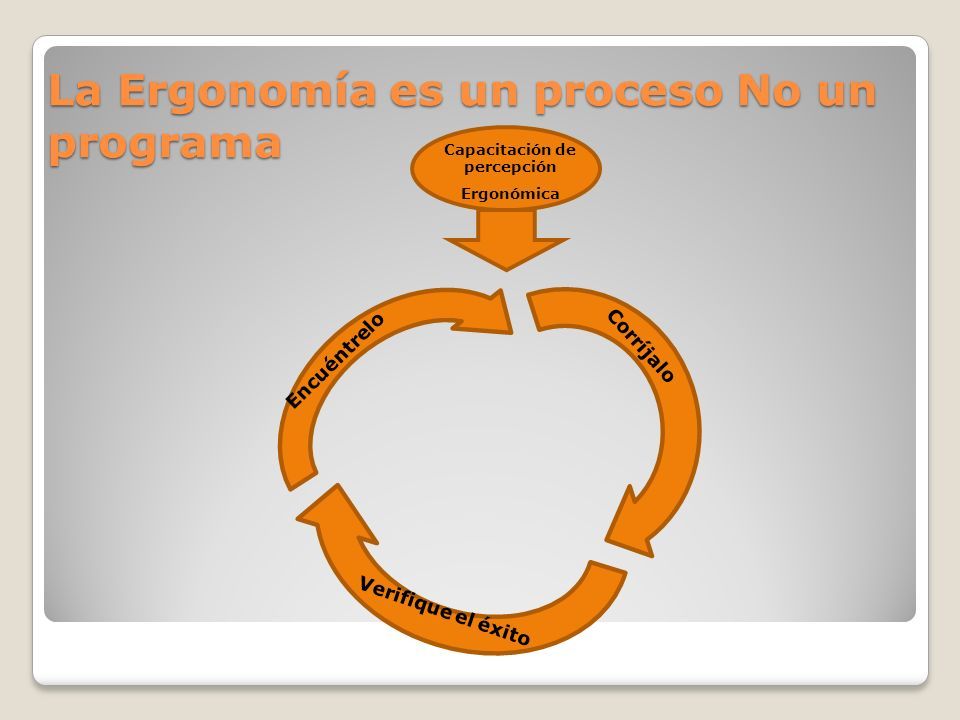 La Ergonomía es un proceso No un programa

Capacitación de percepción

Ergonómica

Encuéntrelo

Corríjalo

Verifique el éxito